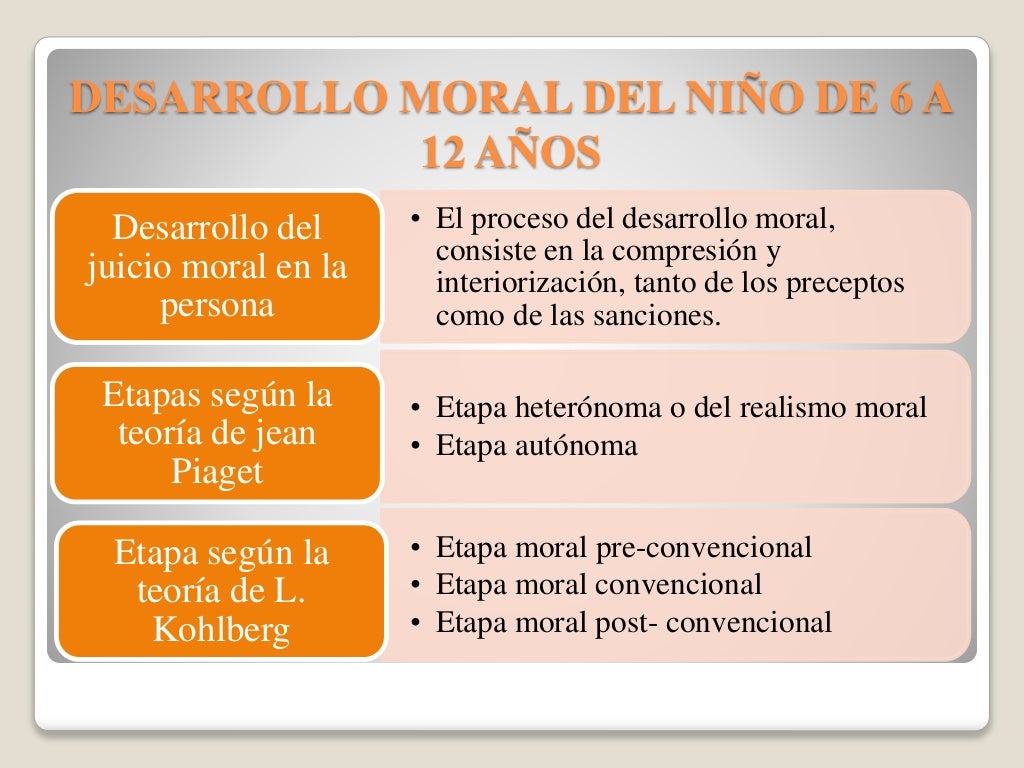 DESARROLLO MORAL DEL NIÑO DE 6 A 12 AÑOS

Desarrollo del juicio moral en la persona

• El proceso del desarrollo moral, consiste en la compresión y interiorización, tanto de los preceptos como de las sanciones.

Etapas según la teoría de jean Piaget

• Etapa heterónoma o del realismo moral
• Etapa autónoma

Etapa según la teoría de L. Kohlberg

• Etapa moral pre-convencional
• Etapa moral convencional
• Etapa moral post- convencional